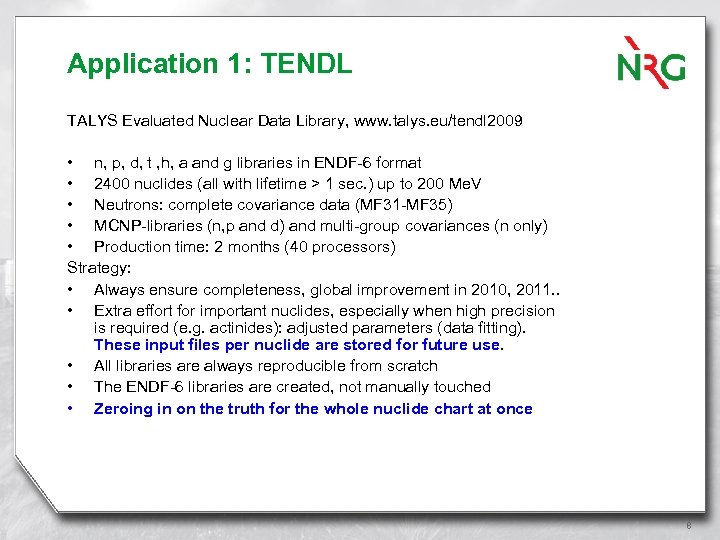 Application 1: TENDL

NRG

TALYS Evaluated Nuclear Data Library, www.talys.eu/tendl2009

• n, p, d, t ,h, a and g libraries in ENDF-6 format
• 2400 nuclides (all with lifetime > 1 sec.) up to 200 MeV
• Neutrons: complete covariance data (MF31-MF35)
• MCNP-libraries (n,p and d) and multi-group covariances (n only)
• Production time: 2 months (40 processors)

Strategy:
• Always ensure completeness, global improvement in 2010, 2011..
• Extra effort for important nuclides, especially when high precision is required (e.g. actinides): adjusted parameters (data fitting). These input files per nuclide are stored for future use.
• All libraries are always reproducible from scratch
• The ENDF-6 libraries are created, not manually touched
• Zeroing in on the truth for the whole nuclide chart at once

8